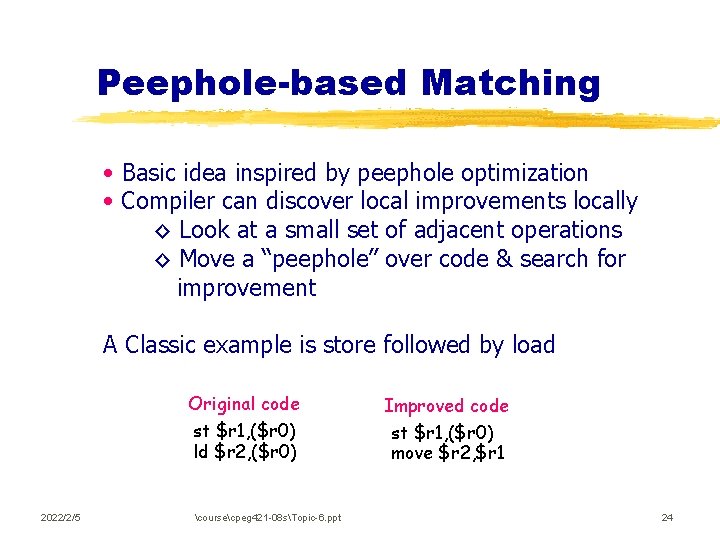 Peephole-based Matching

• Basic idea inspired by peephole optimization
• Compiler can discover local improvements locally
◇ Look at a small set of adjacent operations
◇ Move a "peephole" over code & search for improvement

A Classic example is store followed by load

Original code
st \$r1,(\$r0)
ld \$r2,(\$r0)

Improved code
st \$r1,(\$r0)
move \$r2,\$r1

2022/2/5

\course\cpeg421-08s\Topic-6.ppt

24